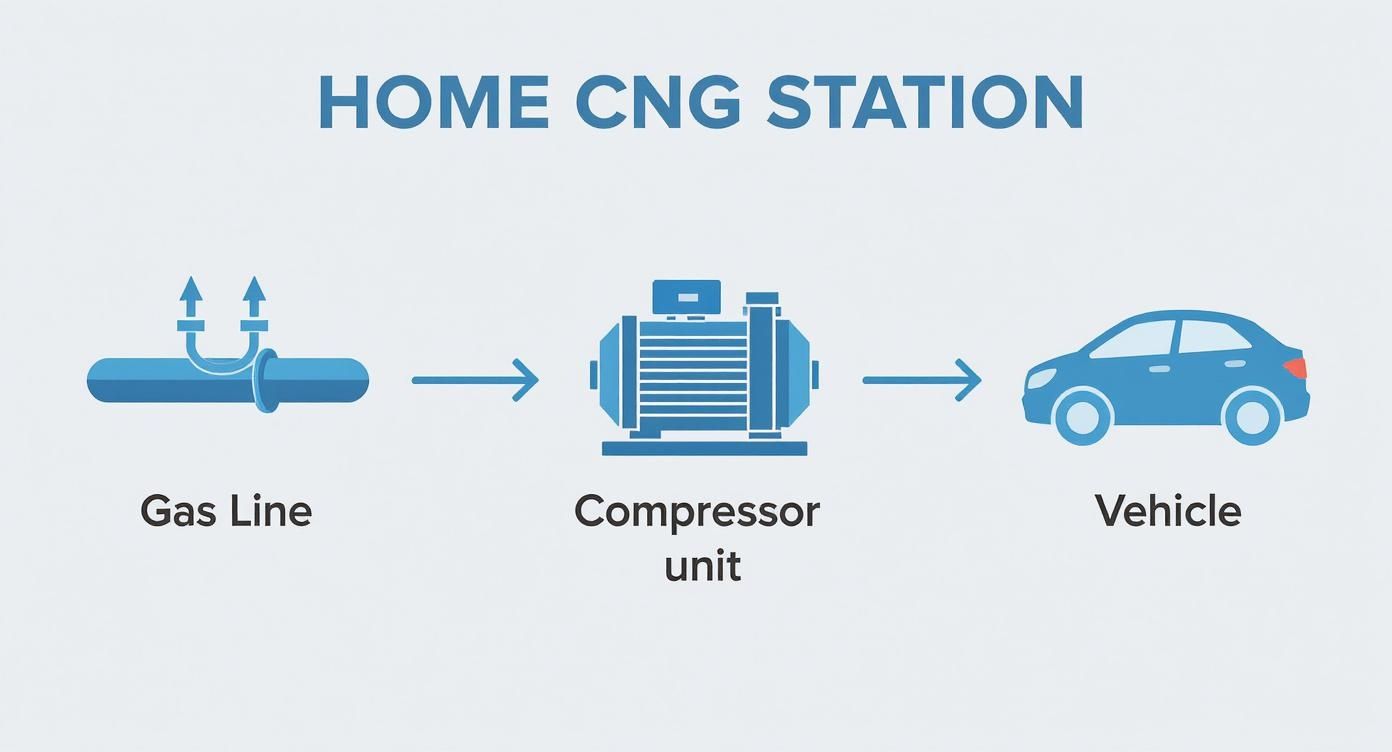 HOME CNG STATION

Gas Line

Compressor unit

Vehicle